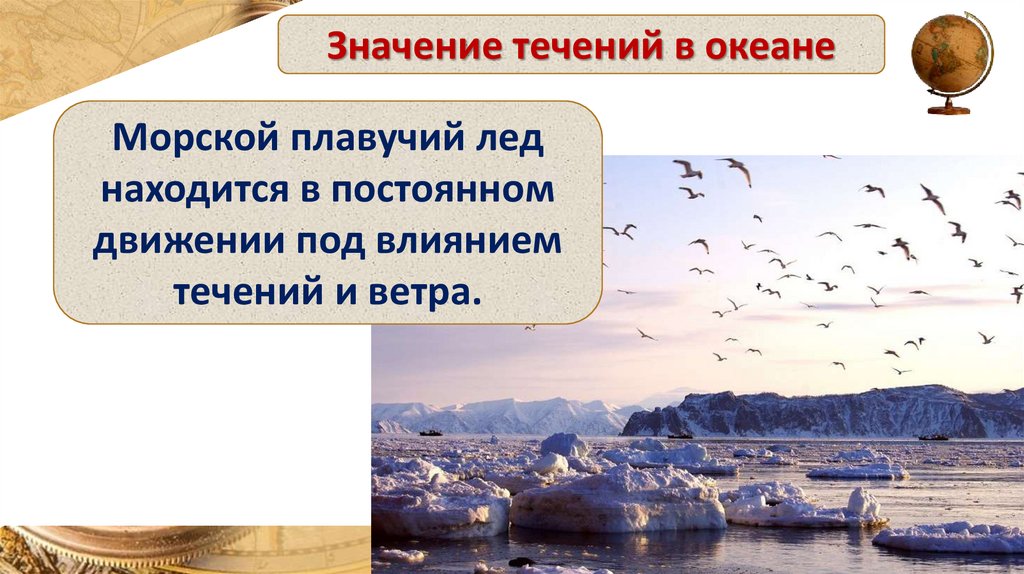 Значение течений в океане

Морской плавучий лед находится в постоянном движении под влиянием течений и ветра.